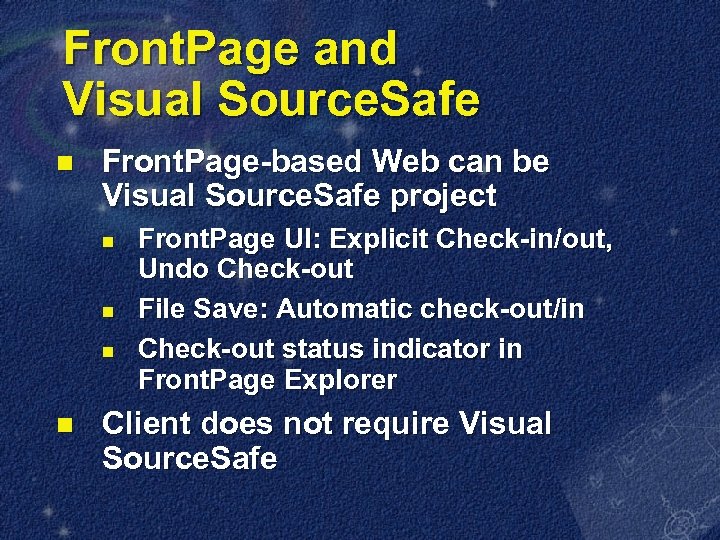 FrontPage and Visual SourceSafe

- FrontPage-based Web can be Visual SourceSafe project
  - FrontPage UI: Explicit Check-in/out, Undo Check-out
  - File Save: Automatic check-out/in
  - Check-out status indicator in FrontPage Explorer
- Client does not require Visual SourceSafe